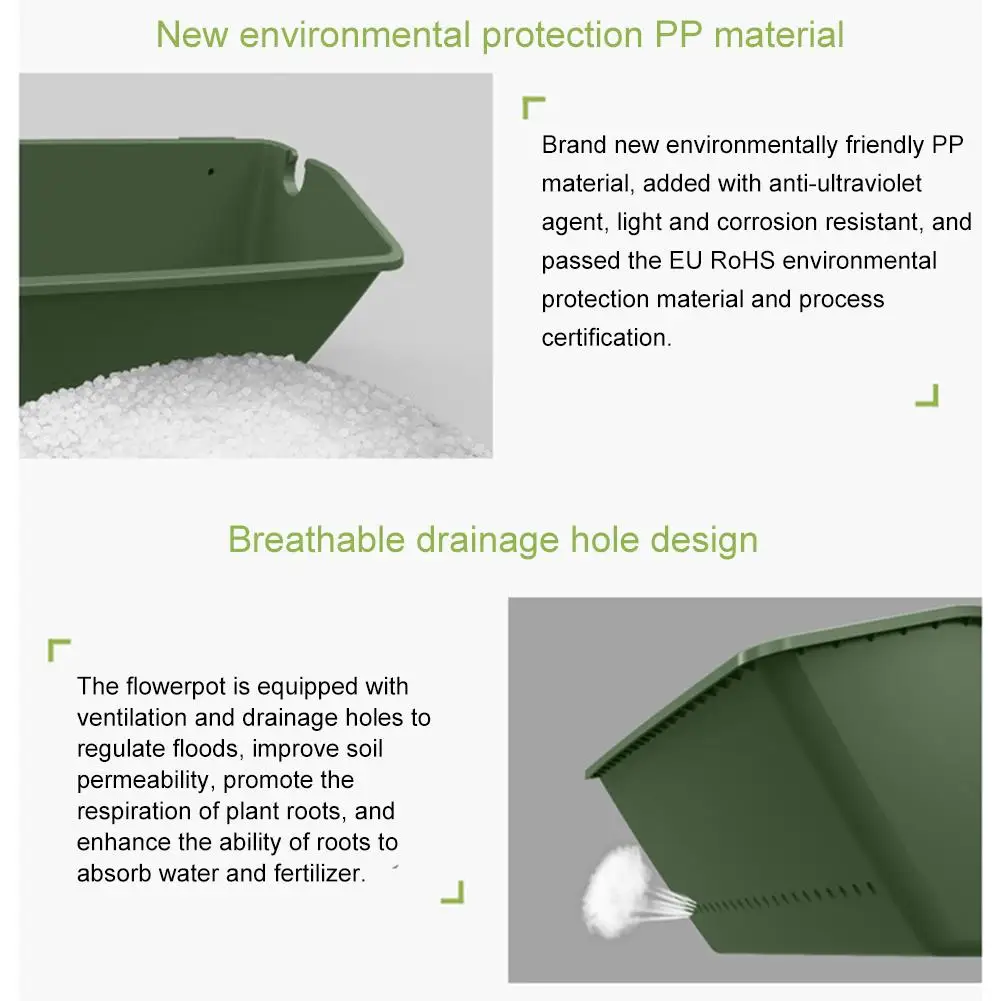 New environmental protection PP material

Brand new environmentally friendly PP material, added with anti-ultraviolet agent, light and corrosion resistant, and passed the EU RoHS environmental protection material and process certification.

Breathable drainage hole design

The flowerpot is equipped with ventilation and drainage holes to regulate floods, improve soil permeability, promote the respiration of plant roots, and enhance the ability of roots to absorb water and fertilizer.